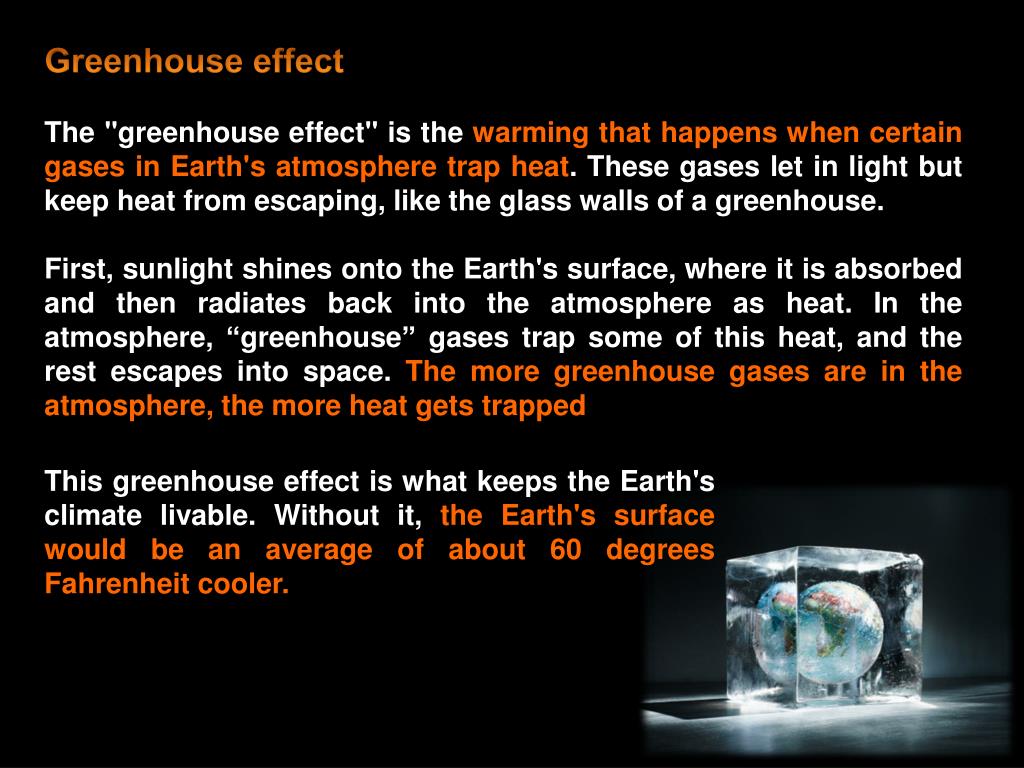 Greenhouse effect

The "greenhouse effect" is the warming that happens when certain gases in Earth's atmosphere trap heat. These gases let in light but keep heat from escaping, like the glass walls of a greenhouse.

First, sunlight shines onto the Earth's surface, where it is absorbed and then radiates back into the atmosphere as heat. In the atmosphere, “greenhouse” gases trap some of this heat, and the rest escapes into space. The more greenhouse gases are in the atmosphere, the more heat gets trapped

This greenhouse effect is what keeps the Earth's climate livable. Without it, the Earth's surface would be an average of about 60 degrees Fahrenheit cooler.